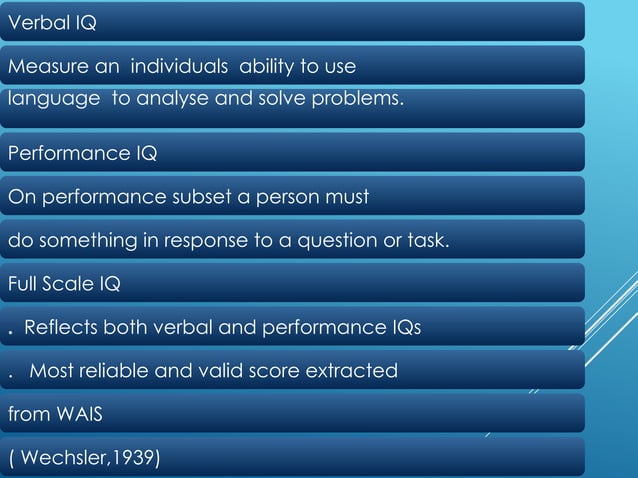 Verbal IQ

Measure an individuals ability to use language to analyse and solve problems.

Performance IQ

On performance subset a person must do something in response to a question or task.

Full Scale IQ

. Reflects both verbal and performance IQs

. Most reliable and valid score extracted from WAIS

( Wechsler,1939)